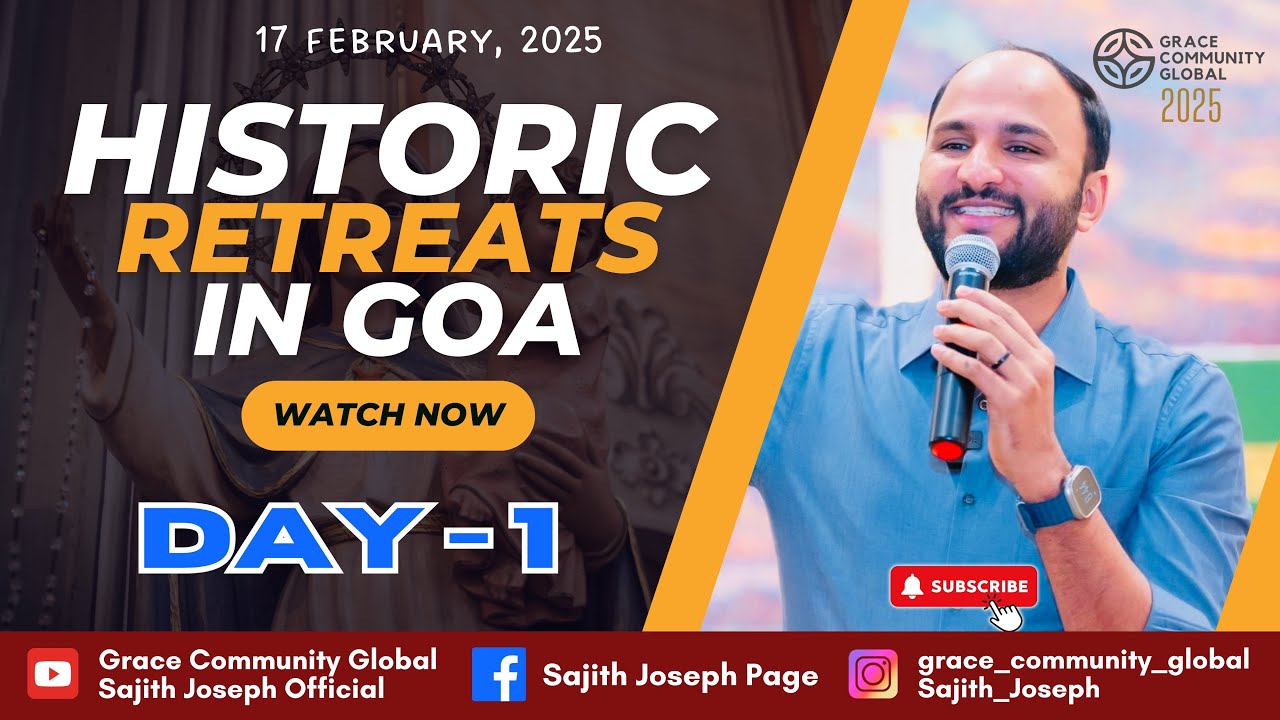 17 FEBRUARY, 2025

HISTORIC RETREATS IN GOA

WATCH NOW

DAY - 1

GRACE COMMUNITY GLOBAL 2025

SUBSCRIBE

Grace Community Global
Sajith Joseph Official

Sajith Joseph Page

grace_community_global
Sajith_Joseph